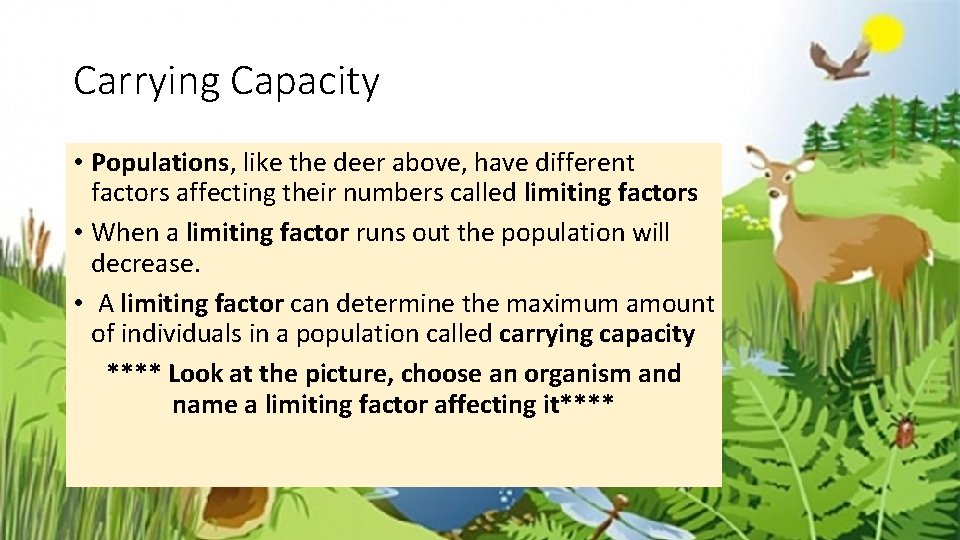 Carrying Capacity

• Populations, like the deer above, have different factors affecting their numbers called limiting factors

• When a limiting factor runs out the population will decrease.

• A limiting factor can determine the maximum amount of individuals in a population called carrying capacity

**** Look at the picture, choose an organism and name a limiting factor affecting it****